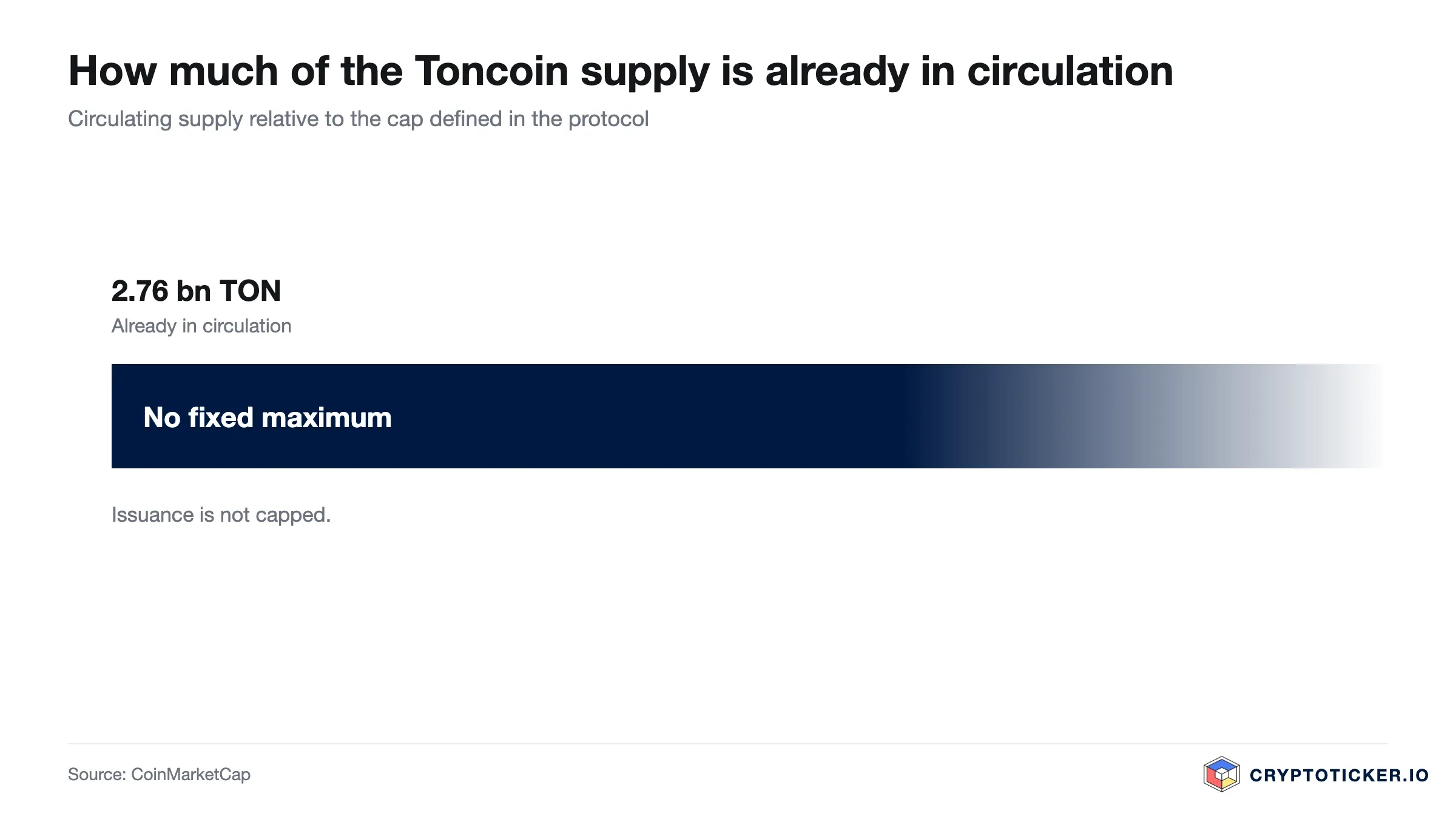 How much of the Toncoin supply is already in circulation

Circulating supply relative to the cap defined in the protocol

2.76 bn TON

Already in circulation

No fixed maximum

Issuance is not capped.

Source: CoinMarketCap

CRYPTOTICKER.IO